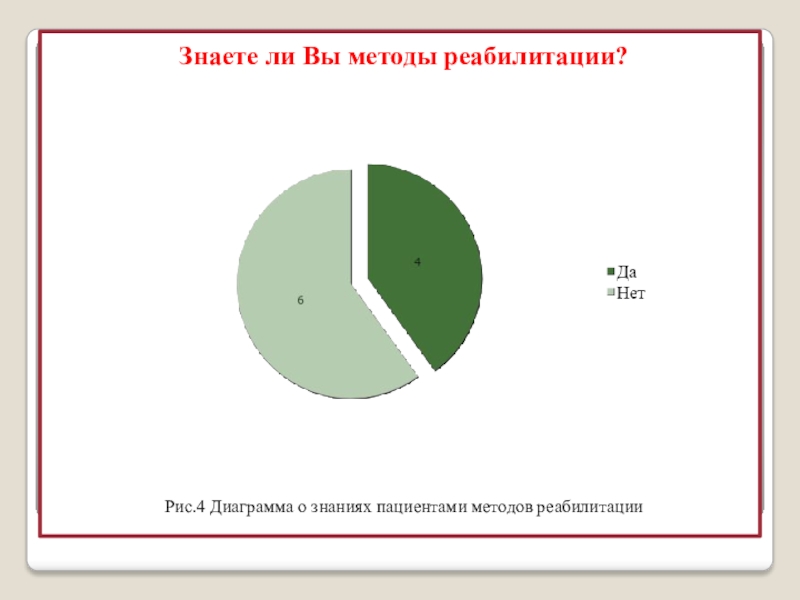 Знаете ли Вы методы реабилитации?

4

6

Да
Нет

Рис.4 Диаграмма о знаниях пациентами методов реабилитации